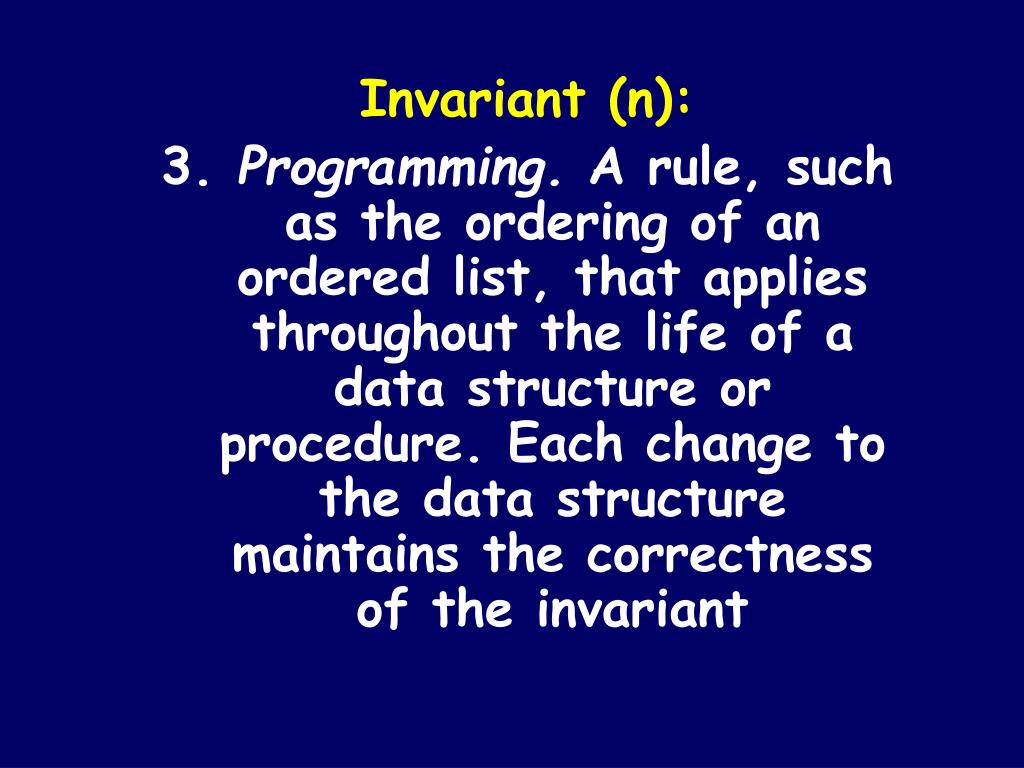 Invariant (n):

3. Programming. A rule, such as the ordering of an ordered list, that applies throughout the life of a data structure or procedure. Each change to the data structure maintains the correctness of the invariant